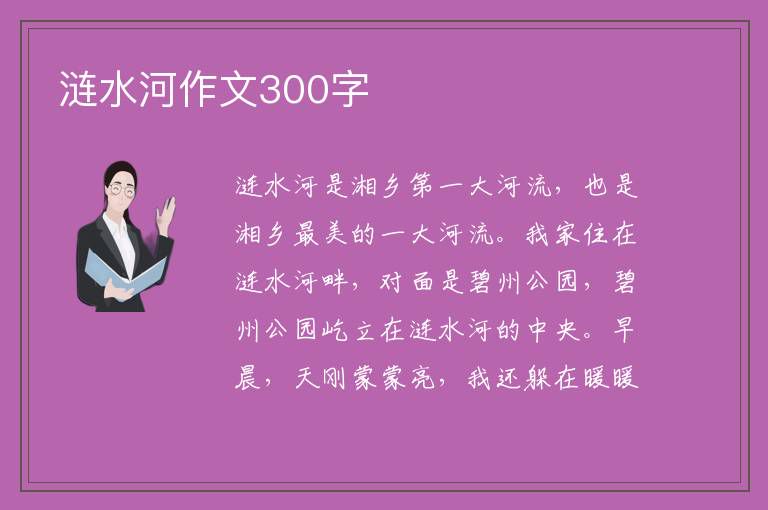 涟水河作文300字

涟水河是湘乡第一大河流，也是湘乡最美的一大河流。我家住在涟水河畔，对面是碧州公园，碧州公园屹立在涟水河的中央。早晨，天刚蒙蒙亮，我还躲在暖暖